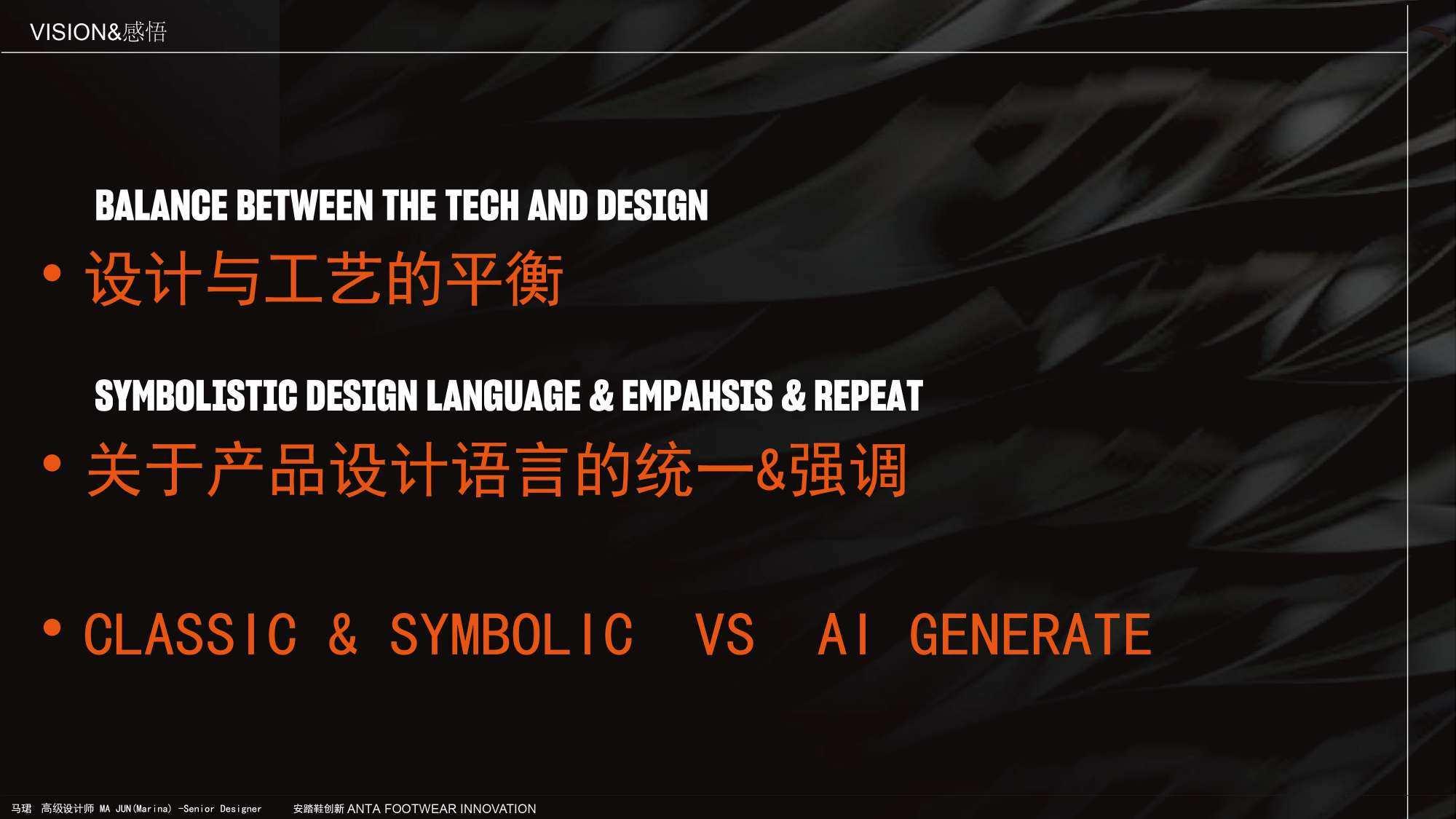 VISION&感悟

BALANCE BETWEEN THE TECH AND DESIGN

• 设计与工艺的平衡

SYMBOLISTIC DESIGN LANGUAGE & EMPAHSIS & REPEAT

• 关于产品设计语言的统一&强调

• CLASSIC & SYMBOLIC VS AI GENERATE

马珺 高级设计师 MA JUN(Marina) -Senior Designer 安踏鞋创新 ANTA FOOTWEAR INNOVATION